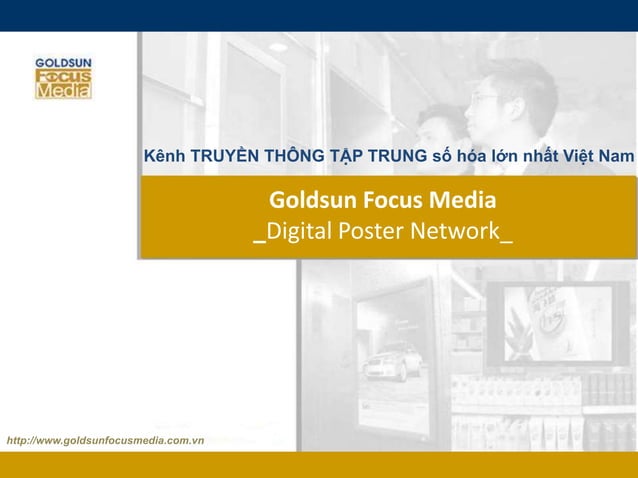 GOLDSUN
Focus
Media

Kênh TRUYỀN THÔNG TẬP TRUNG số hóa lớn nhất Việt Nam

Goldsun Focus Media
_Digital Poster Network_

http://www.goldsunfocusmedia.com.vn